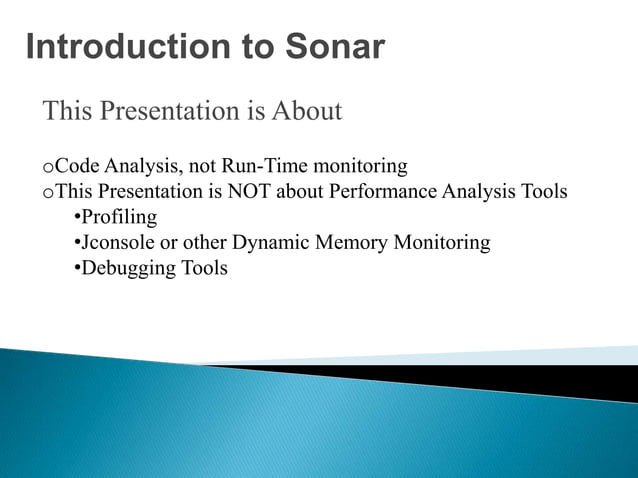 Introduction to Sonar

This Presentation is About

oCode Analysis, not Run-Time monitoring
oThis Presentation is NOT about Performance Analysis Tools
•Profiling
•Jconsole or other Dynamic Memory Monitoring
•Debugging Tools